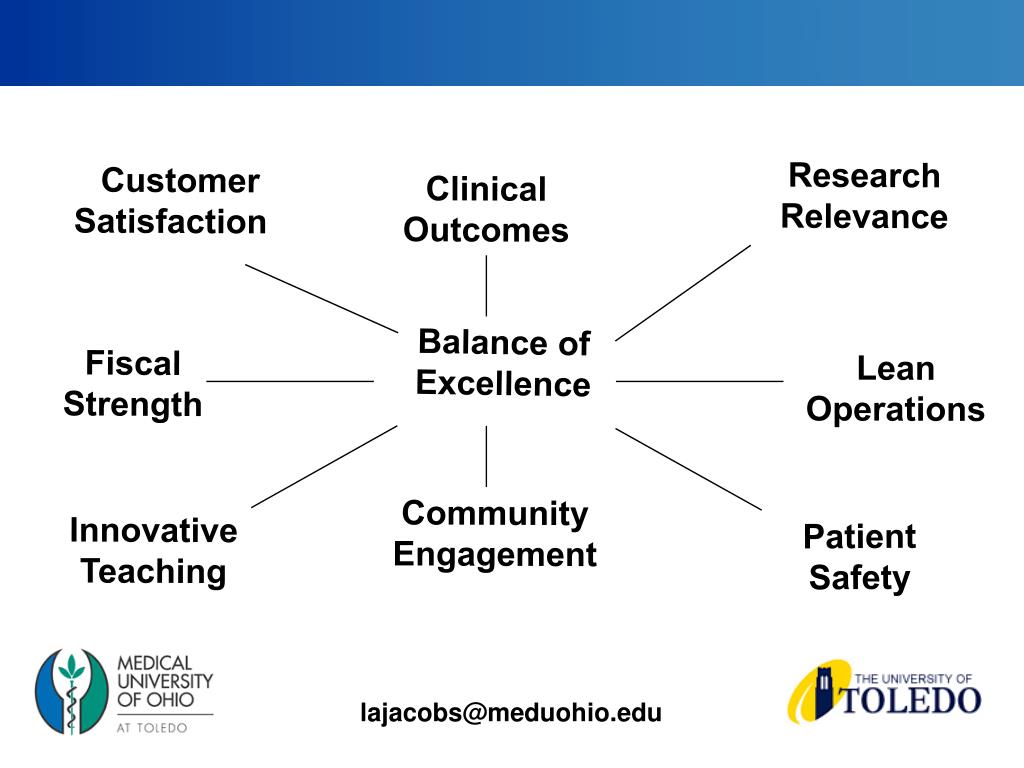 Customer Satisfaction

Clinical Outcomes

Research Relevance

Fiscal Strength

Balance of Excellence

Lean Operations

Innovative Teaching

Community Engagement

Patient Safety

MEDICAL UNIVERSITY OF OHIO AT TOLEDO

lajacobs@meduohio.edu

THE UNIVERSITY OF TOLEDO